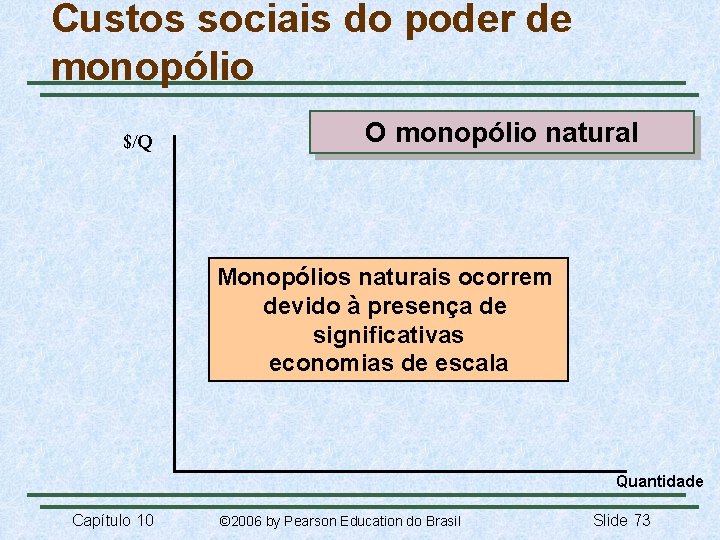 Custos sociais do poder de monopólio

O monopólio natural

\$/Q

Monopólios naturais ocorrem devido à presença de significativas economias de escala

Quantidade

Capítulo 10 ©2006 by Pearson Education do Brasil Slide 73